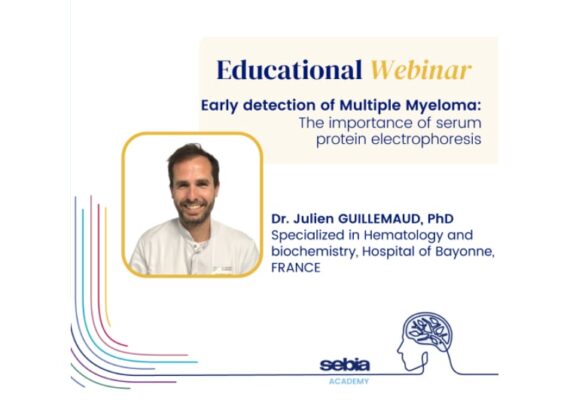 Educational Webinar

Early detection of Multiple Myeloma: The importance of serum protein electrophoresis

Dr. Julien GUILLEMAUD, PhD
Specialized in Hematology and biochemistry, Hospital of Bayonne, FRANCE

sebia
ACADEMY